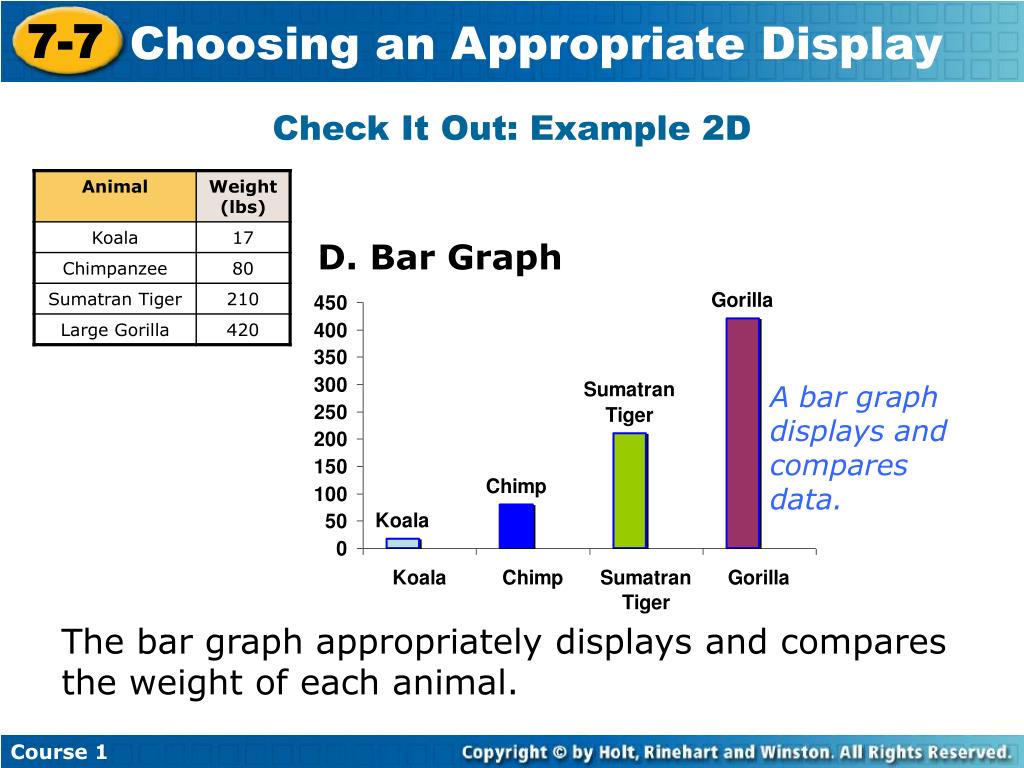 7-7 Choosing an Appropriate Display

Check It Out: Example 2D

| Animal | Weight (lbs) |
|---|---|
| Koala | 17 |
| Chimpanzee | 80 |
| Sumatran Tiger | 210 |
| Large Gorilla | 420 |

D. Bar Graph

450
400
350
300
250
200
150
100
50
0

Koala
Chimp
Sumatran Tiger
Gorilla

Koala Chimp Sumatran Tiger Gorilla

A bar graph displays and compares data.

The bar graph appropriately displays and compares the weight of each animal.

Course 1

Copyright © by Holt, Rinehart and Winston. All Rights Reserved.